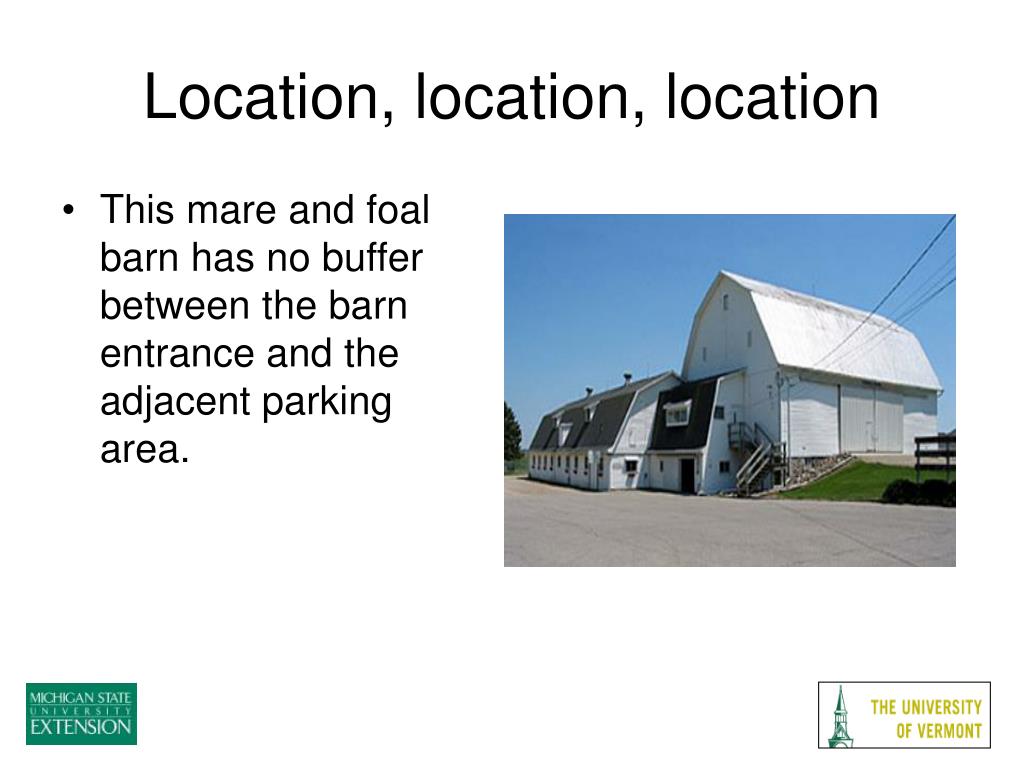 Location, location, location

• This mare and foal barn has no buffer between the barn entrance and the adjacent parking area.

MICHIGAN STATE
UNIVERSITY
EXTENSION

THE UNIVERSITY
OF VERMONT